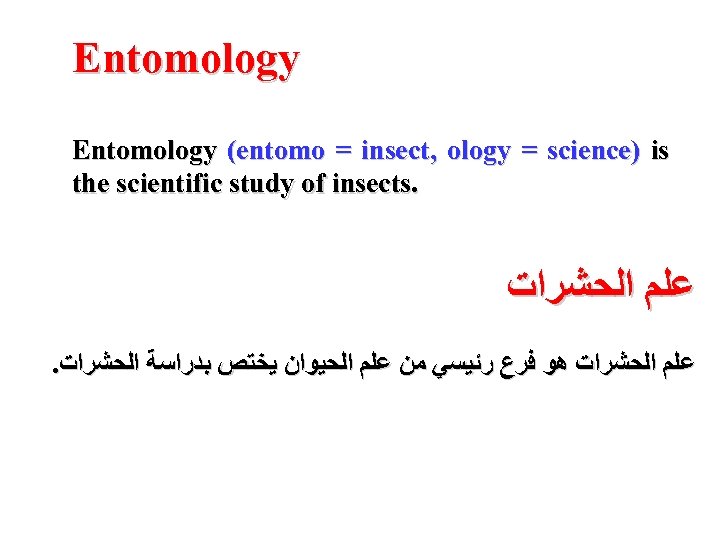 Entomology

Entomology (entomo = insect, ology = science) is the scientific study of insects.

علم الحشرات

علم الحشرات هو فرع رئيسي من علم الحيوان يختص بدراسة الحشرات.